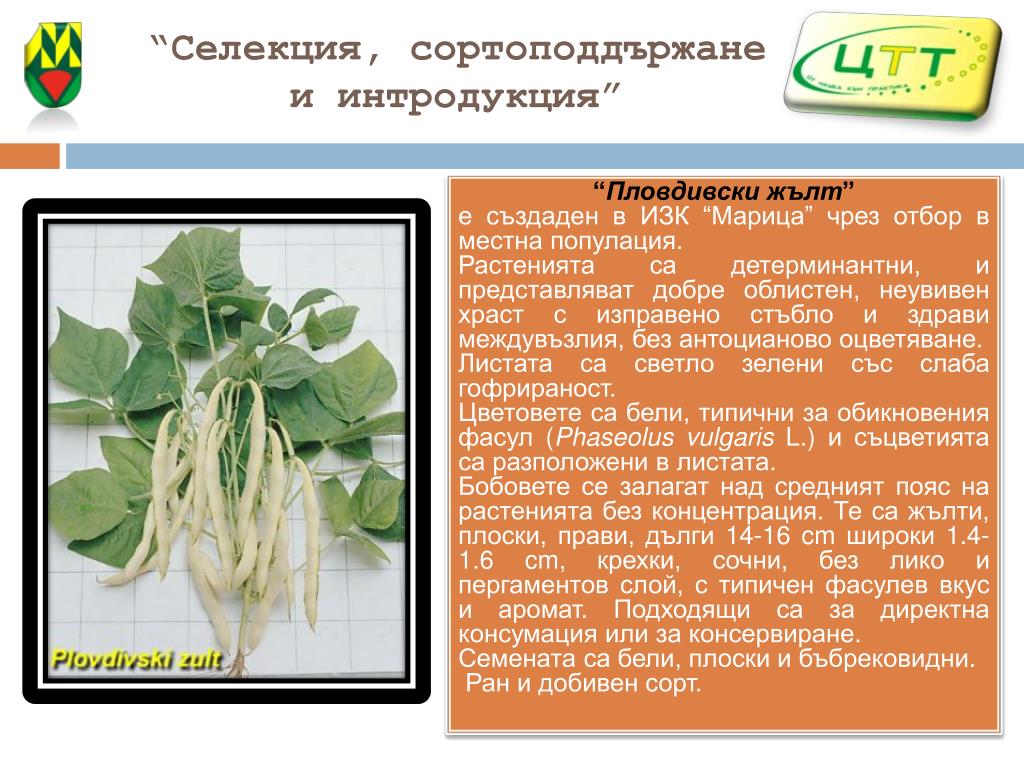 “Селекция, сортоподдържане и интродукция”

ЦТТ

ОТ НАУКА КЪМ ПРАКТИКА

Plovdivski zult

“Пловдивски жълт”
е създаден в ИЗК “Марица” чрез отбор в местна популация.
Растенията са детерминантни, и представляват добре облистен, неувивен храст с изправено стъбло и здрави междувъзлия, без антоцианово оцветяване.
Листата са светло зелени със слаба гофрираност.
Цветовете са бели, типични за обикновения фасул (Phaseolus vulgaris L.) и съцветията са разположени в листата.
Бобовете се залагат над средният пояс на растенията без концентрация. Те са жълти, плоски, прави, дълги 14-16 cm широки 1.4-1.6 cm, крехки, сочни, без лико и пергаментов слой, с типичен фасулев вкус и аромат. Подходящи са за директна консумация или за консервиране.
Семената са бели, плоски и бъбрековидни.
Ран и добивен сорт.